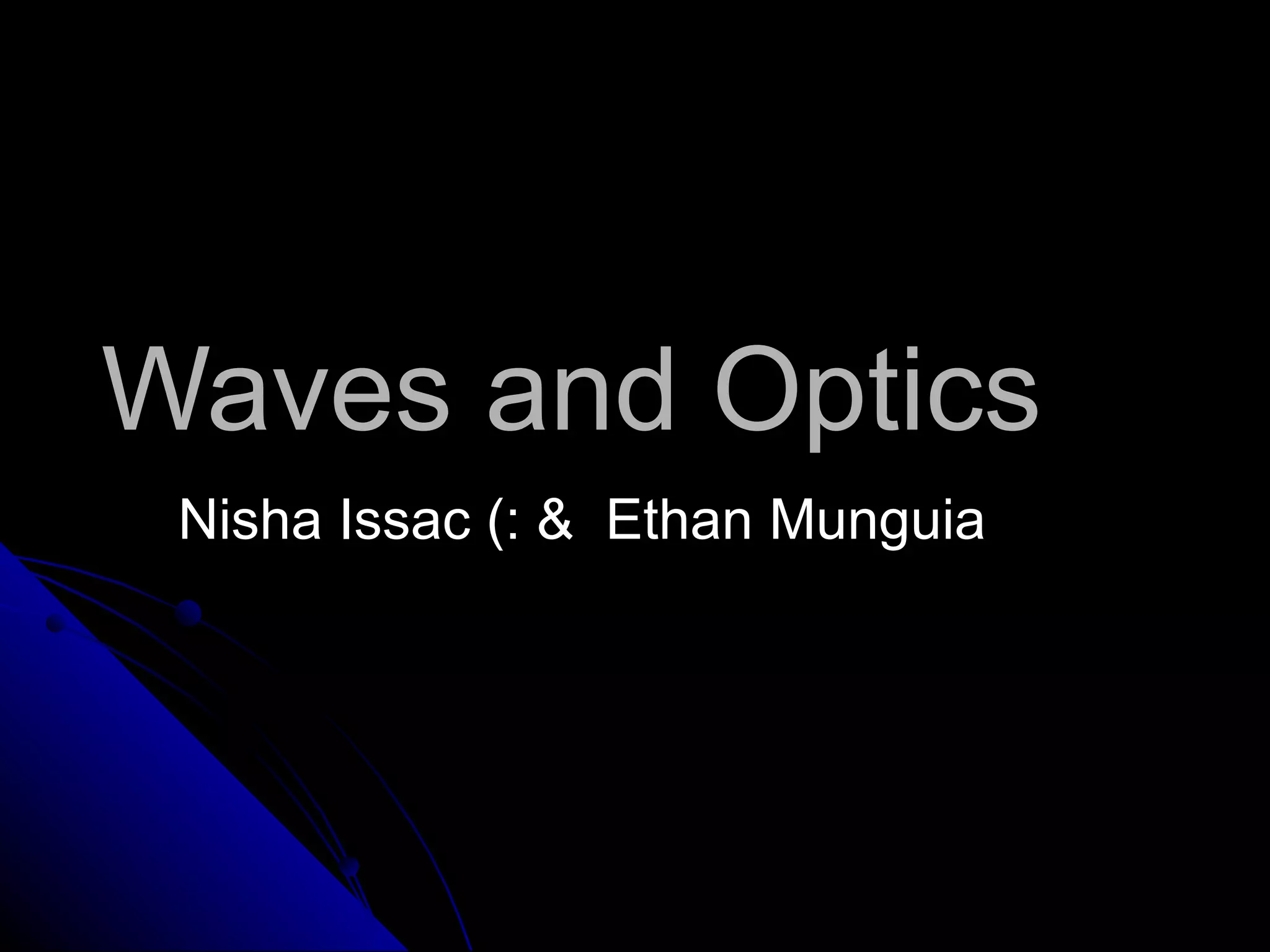 Waves and Optics

Nisha Issac (: & Ethan Munguia